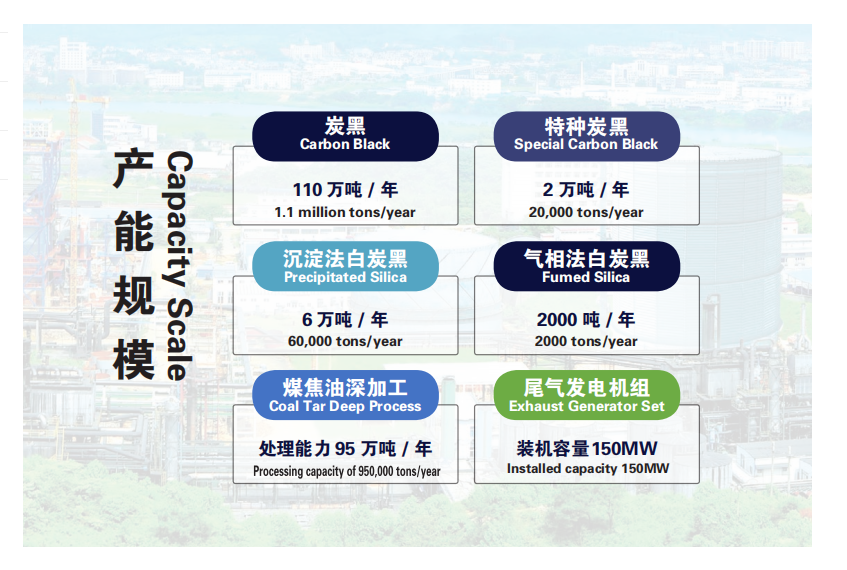 产能规模
Capacity Scale

炭黑
Carbon Black
110 万吨 / 年
1.1 million tons/year

特种炭黑
Special Carbon Black
2 万吨 / 年
20,000 tons/year

沉淀法白炭黑
Precipitated Silica
6 万吨 / 年
60,000 tons/year

气相法白炭黑
Fumed Silica
2000 吨 / 年
2000 tons/year

煤焦油深加工
Coal Tar Deep Process
处理能力 95 万吨 / 年
Processing capacity of 950,000 tons/year

尾气发电机组
Exhaust Generator Set
装机容量150MW
Installed capacity 150MW